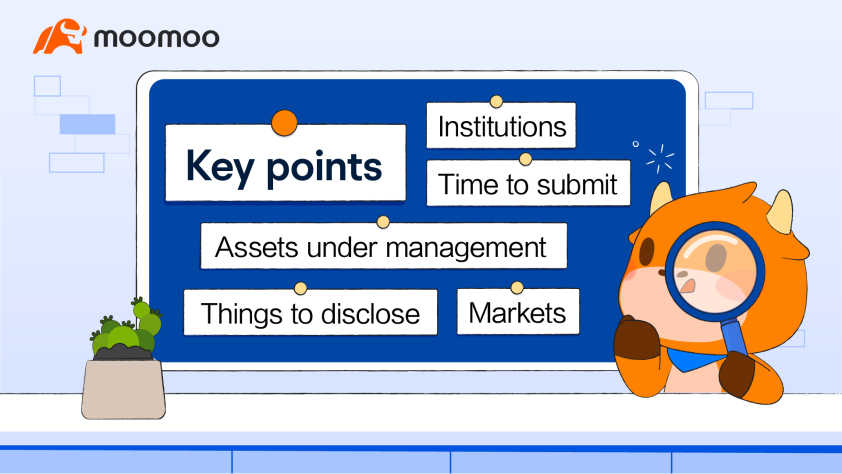 moomoo

Key points

Institutions

Time to submit

Assets under management

Things to disclose

Markets